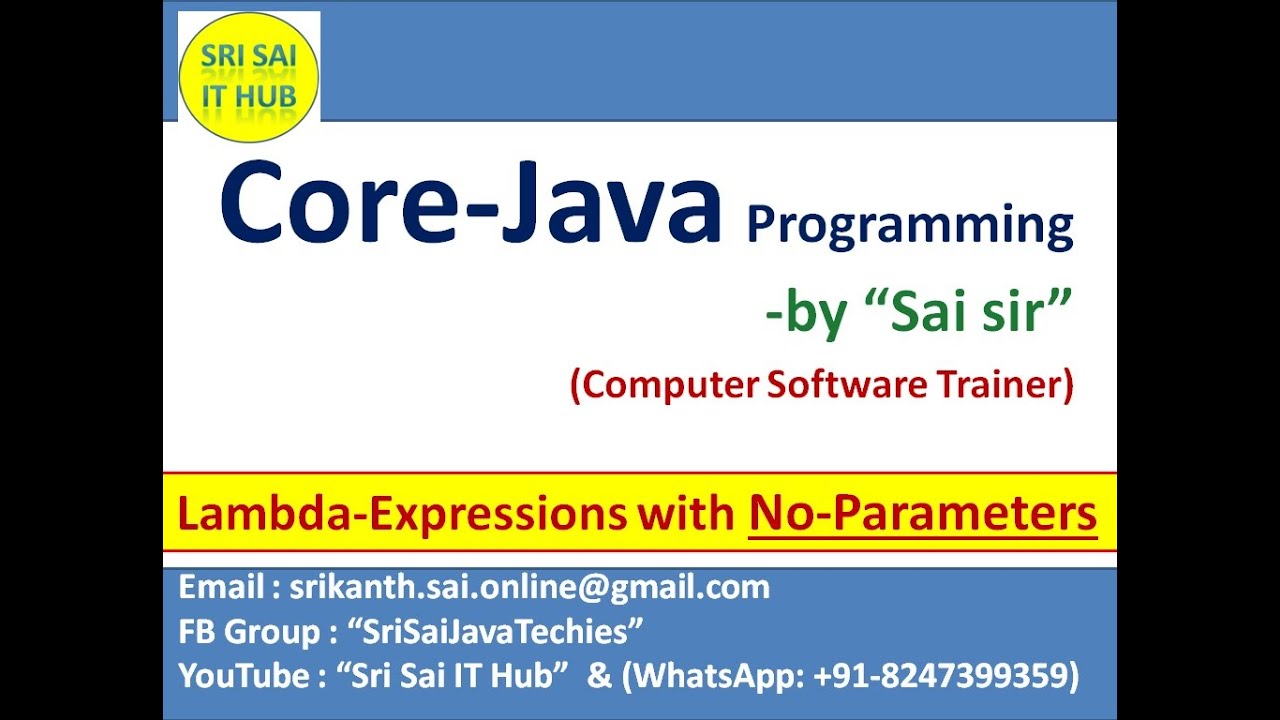 SRI SAI IT HUB

Core-Java Programming

-by “Sai sir”

(Computer Software Trainer)

Lambda-Expressions with No-Parameters

Email : srikanth.sai.online@gmail.com
FB Group : “SriSaiJavaTechies”
YouTube : “Sri Sai IT Hub” & (WhatsApp: +91-8247399359)